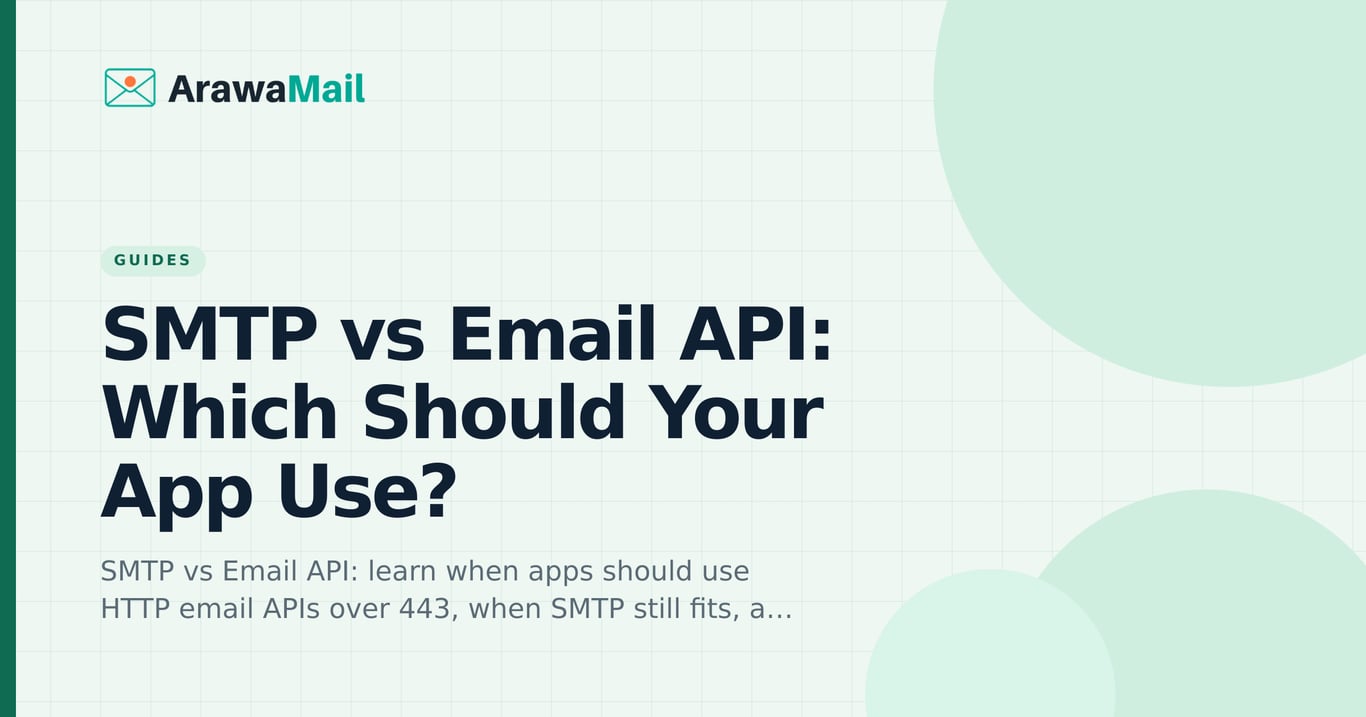 ArawaMail

GUIDES

SMTP vs Email API: Which Should Your App Use?

SMTP vs Email API: learn when apps should use HTTP email APIs over 443, when SMTP still fits, a...